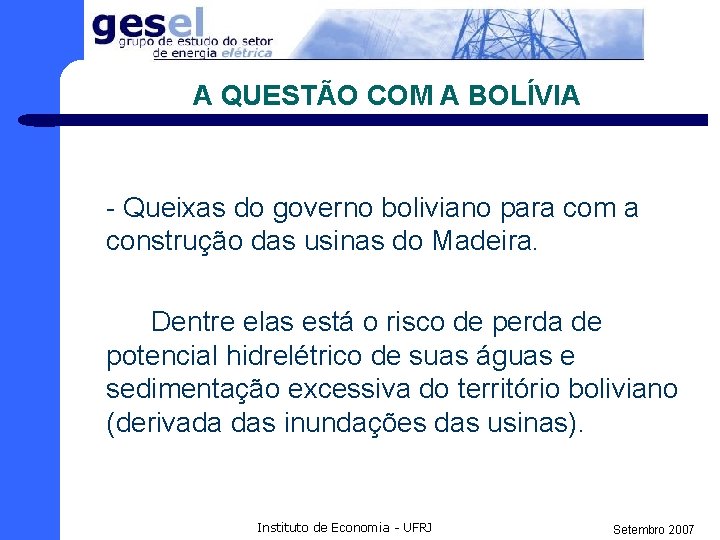 gesel
grupo de estudo do setor de energia elétrica

A QUESTÃO COM A BOLÍVIA

- Queixas do governo boliviano para com a construção das usinas do Madeira.

Dentre elas está o risco de perda de potencial hidrelétrico de suas águas e sedimentação excessiva do território boliviano (derivada das inundações das usinas).

Instituto de Economia - UFRJ

Setembro 2007